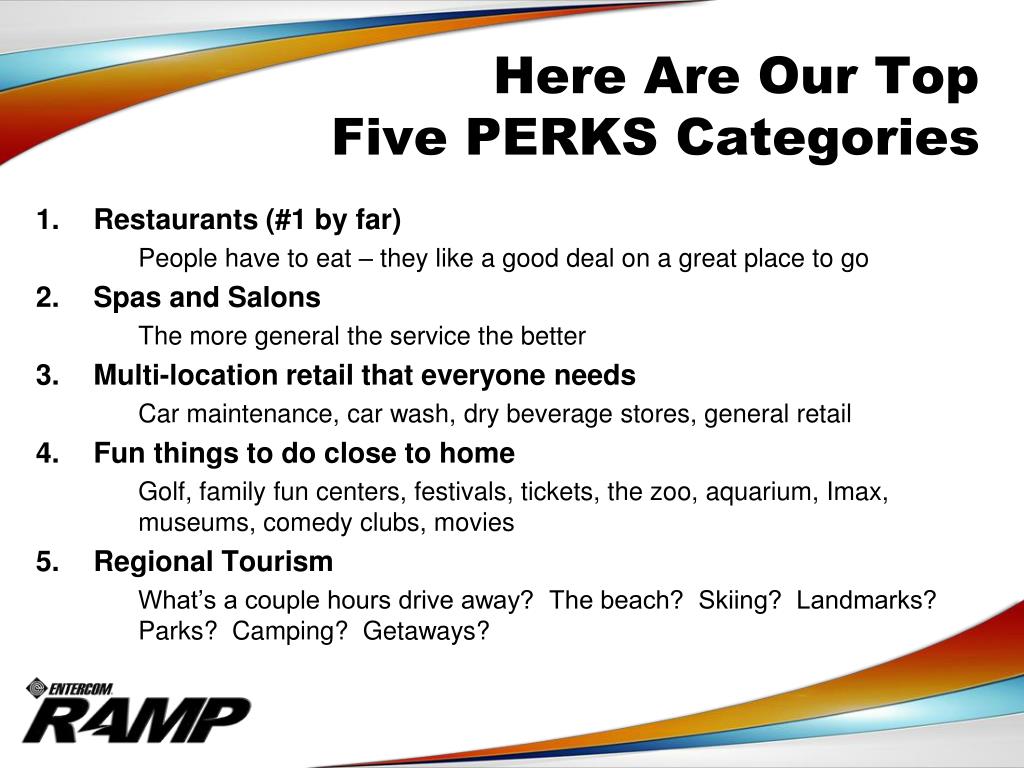 Here Are Our Top
Five PERKS Categories

1. Restaurants (#1 by far)

People have to eat – they like a good deal on a great place to go

2. Spas and Salons

The more general the service the better

3. Multi-location retail that everyone needs

Car maintenance, car wash, dry beverage stores, general retail

4. Fun things to do close to home

Golf, family fun centers, festivals, tickets, the zoo, aquarium, Imax, museums, comedy clubs, movies

5. Regional Tourism

What's a couple hours drive away? The beach? Skiing? Landmarks? Parks? Camping? Getaways?

ENTERCOM
RAMP